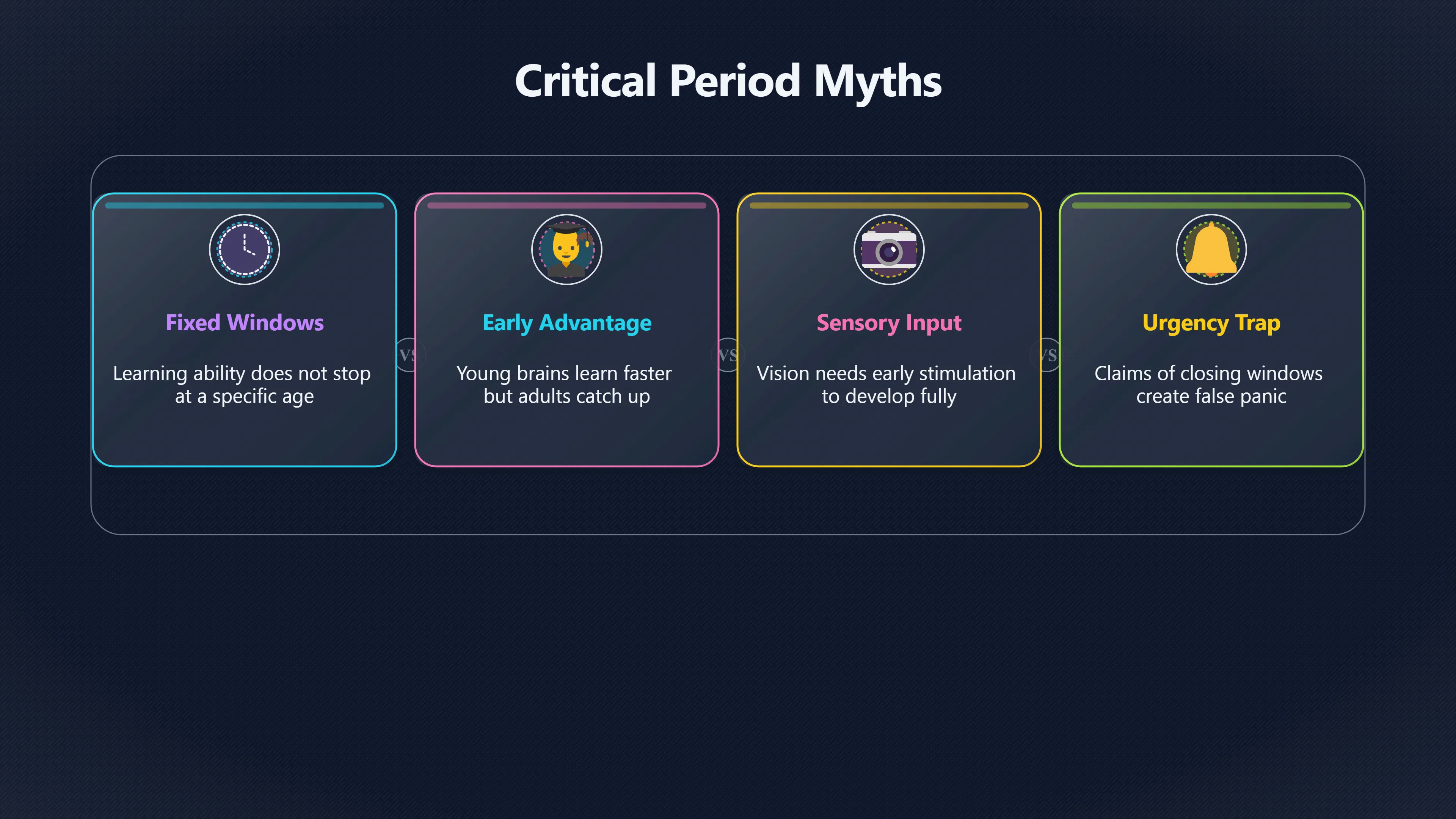 Critical Period Myths

Fixed Windows

Learning ability does not stop at a specific age

VS

Early Advantage

Young brains learn faster but adults catch up

VS

Sensory Input

Vision needs early stimulation to develop fully

VS

Urgency Trap

Claims of closing windows create false panic